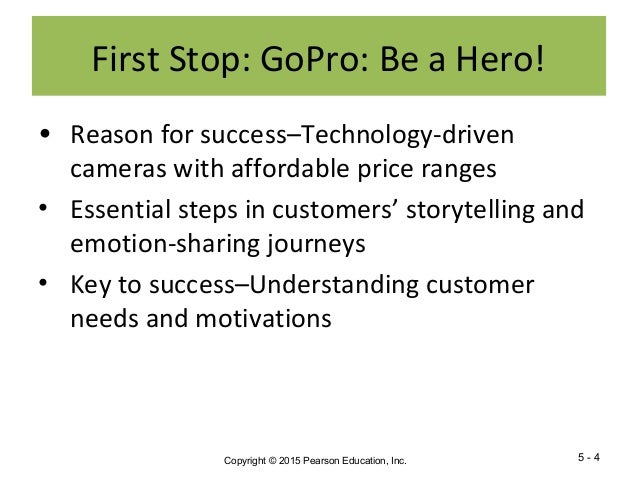 First Stop: GoPro: Be a Hero!

• Reason for success–Technology-driven cameras with affordable price ranges

• Essential steps in customers' storytelling and emotion-sharing journeys

• Key to success–Understanding customer needs and motivations

Copyright © 2015 Pearson Education, Inc.

5 - 4